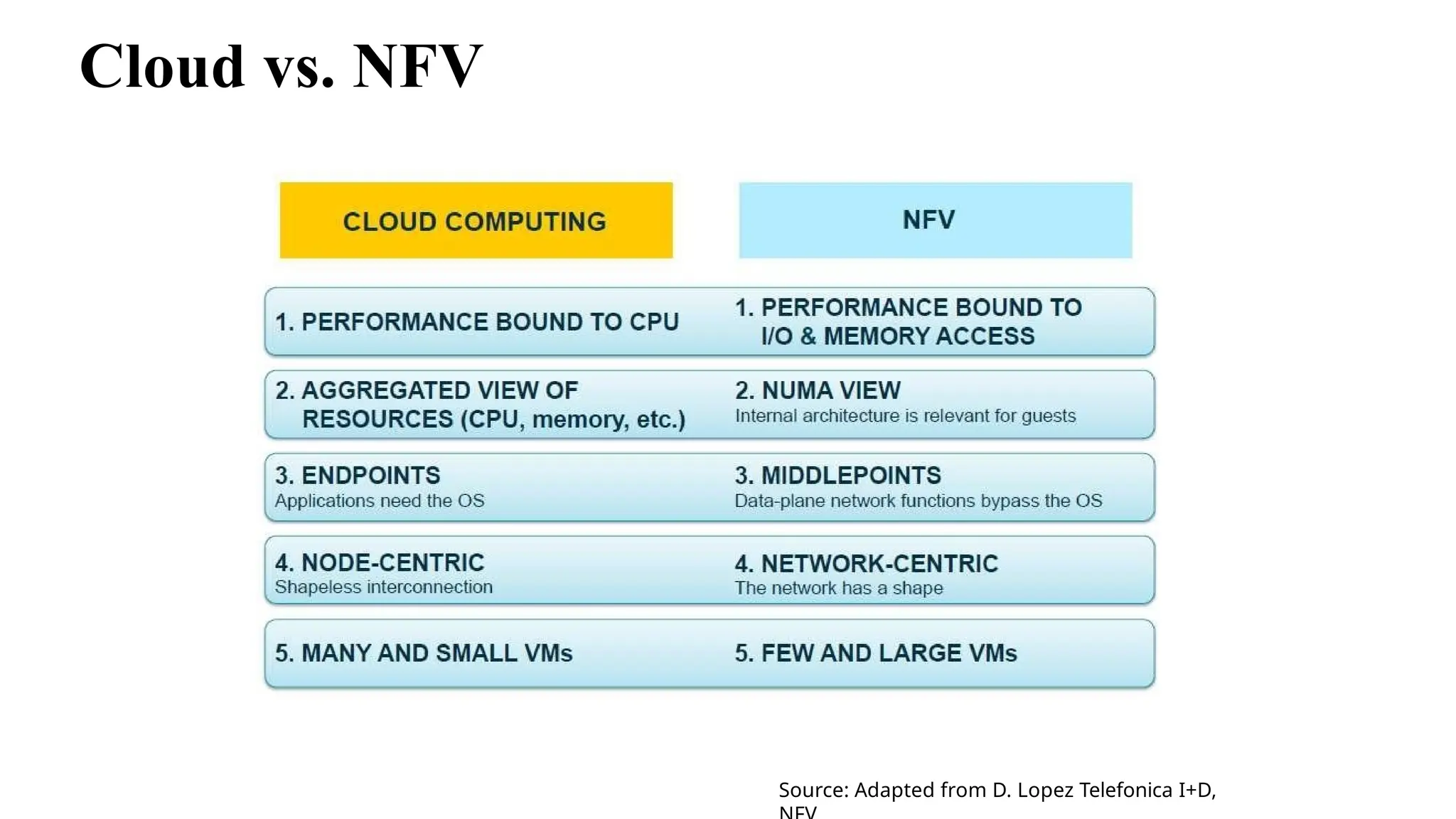 Cloud vs. NFV

| CLOUD COMPUTING | NFV |
|---|---|
| 1. PERFORMANCE BOUND TO CPU | 1. PERFORMANCE BOUND TO I/O & MEMORY ACCESS |
| 2. AGGREGATED VIEW OF RESOURCES (CPU, memory, etc.) | 2. NUMA VIEW Internal architecture is relevant for guests |
| 3. ENDPOINTS Applications need the OS | 3. MIDDLEPOINTS Data-plane network functions bypass the OS |
| 4. NODE-CENTRIC Shapeless interconnection | 4. NETWORK-CENTRIC The network has a shape |
| 5. MANY AND SMALL VMs | 5. FEW AND LARGE VMs |

Source: Adapted from D. Lopez Telefonica I+D, NFV